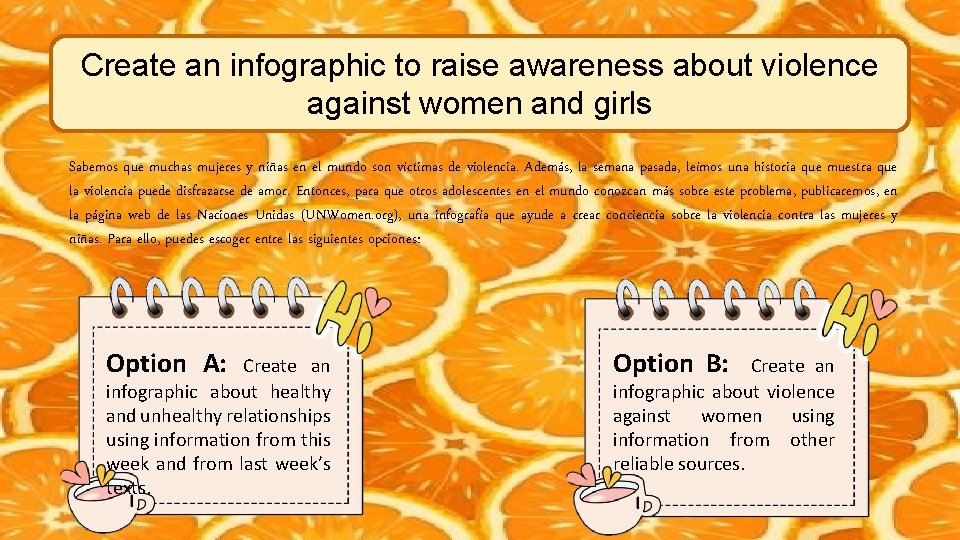 Create an infographic to raise awareness about violence against women and girls

Sabemos que muchas mujeres y niñas en el mundo son víctimas de violencia. Además, la semana pasada, leímos una historia que muestra que la violencia puede disfrazarse de amor. Entonces, para que otros adolescentes en el mundo conozcan más sobre este problema, publicaremos, en la página web de las Naciones Unidas (UNWomen.org), una infografía que ayude a crear conciencia sobre la violencia contra las mujeres y niñas. Para ello, puedes escoger entre las siguientes opciones:

Hi

Option A: Create an infographic about healthy and unhealthy relationships using information from this week and from last week's texts.

Hi

Option B: Create an infographic about violence against women using information from other reliable sources.